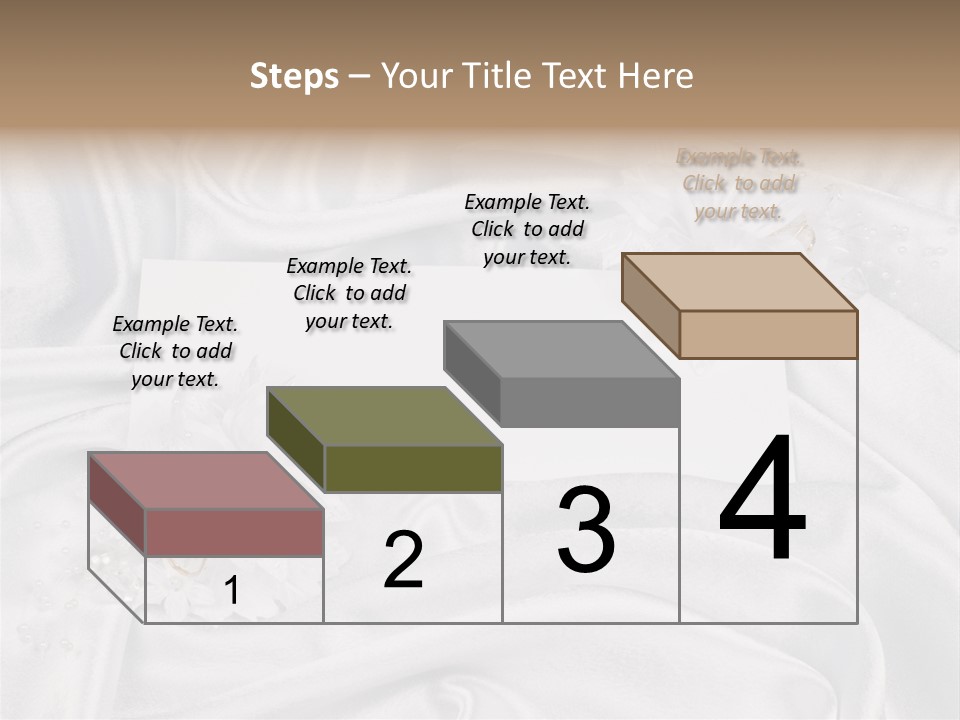 Steps – Your Title Text Here

Example Text. Click to add your text.

Example Text. Click to add your text.

Example Text. Click to add your text.

Example Text. Click to add your text.

1

2

3

4